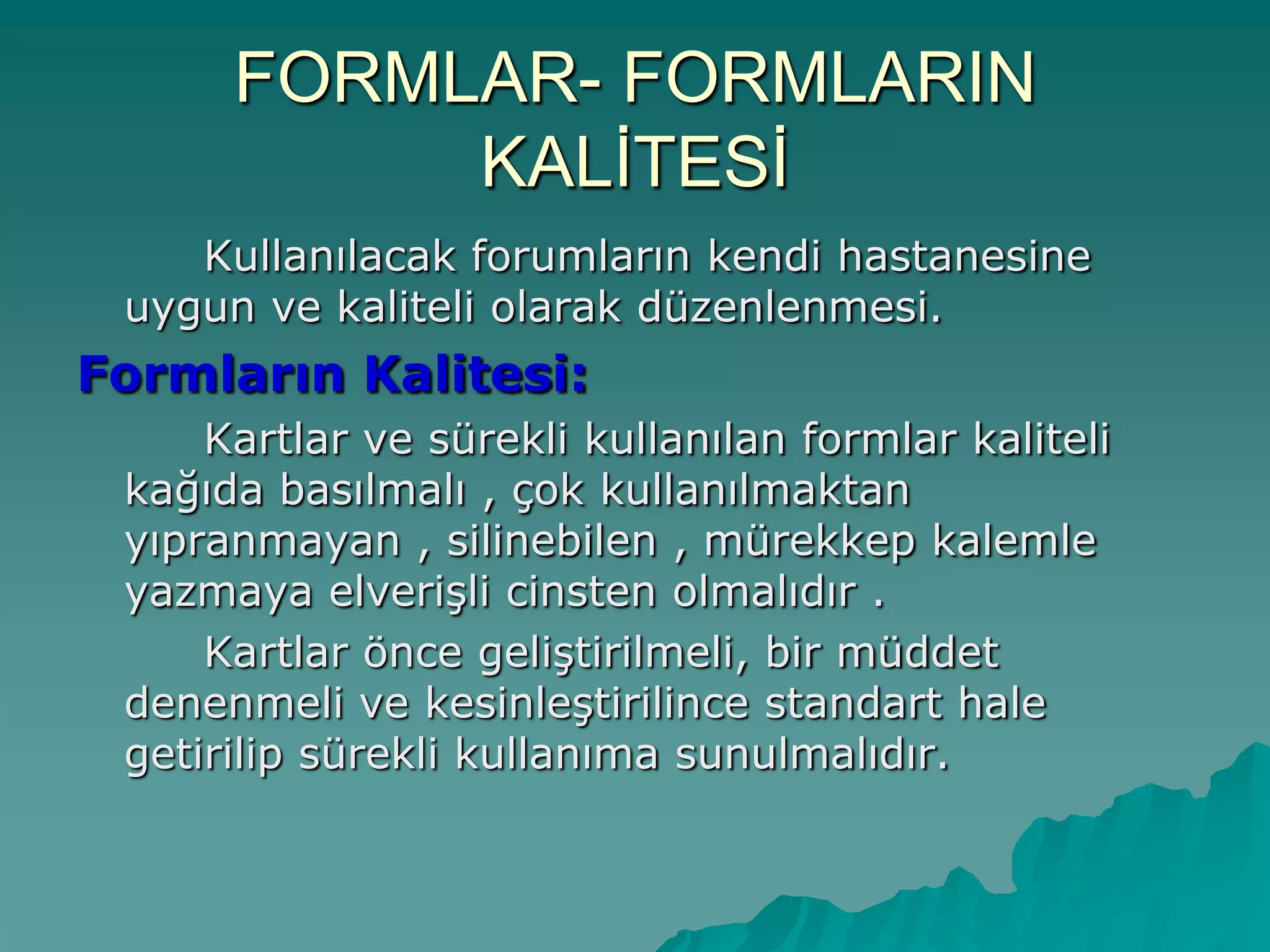 FORMLAR- FORMLARIN KALİTESİ

Kullanılacak forumların kendi hastanesine uygun ve kaliteli olarak düzenlenmesi.

Formların Kalitesi:

Kartlar ve sürekli kullanılan formlar kaliteli kağıda basılmalı , çok kullanılmaktan yıpranmayan , silinebilen , mürekkep kalemle yazmaya elverişli cinsten olmalıdır .

Kartlar önce geliştirilmeli, bir müddet denenmeli ve kesinleştirilince standart hale getirilip sürekli kullanıma sunulmalıdır.